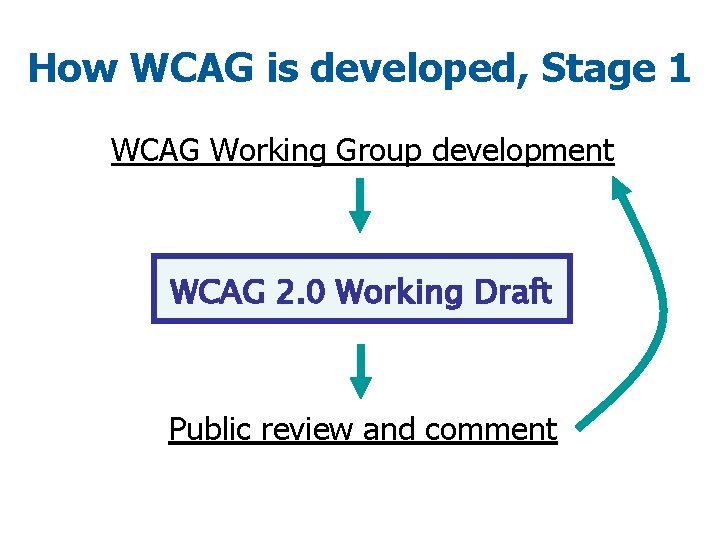 How WCAG is developed, Stage 1

WCAG Working Group development

WCAG 2.0 Working Draft

Public review and comment